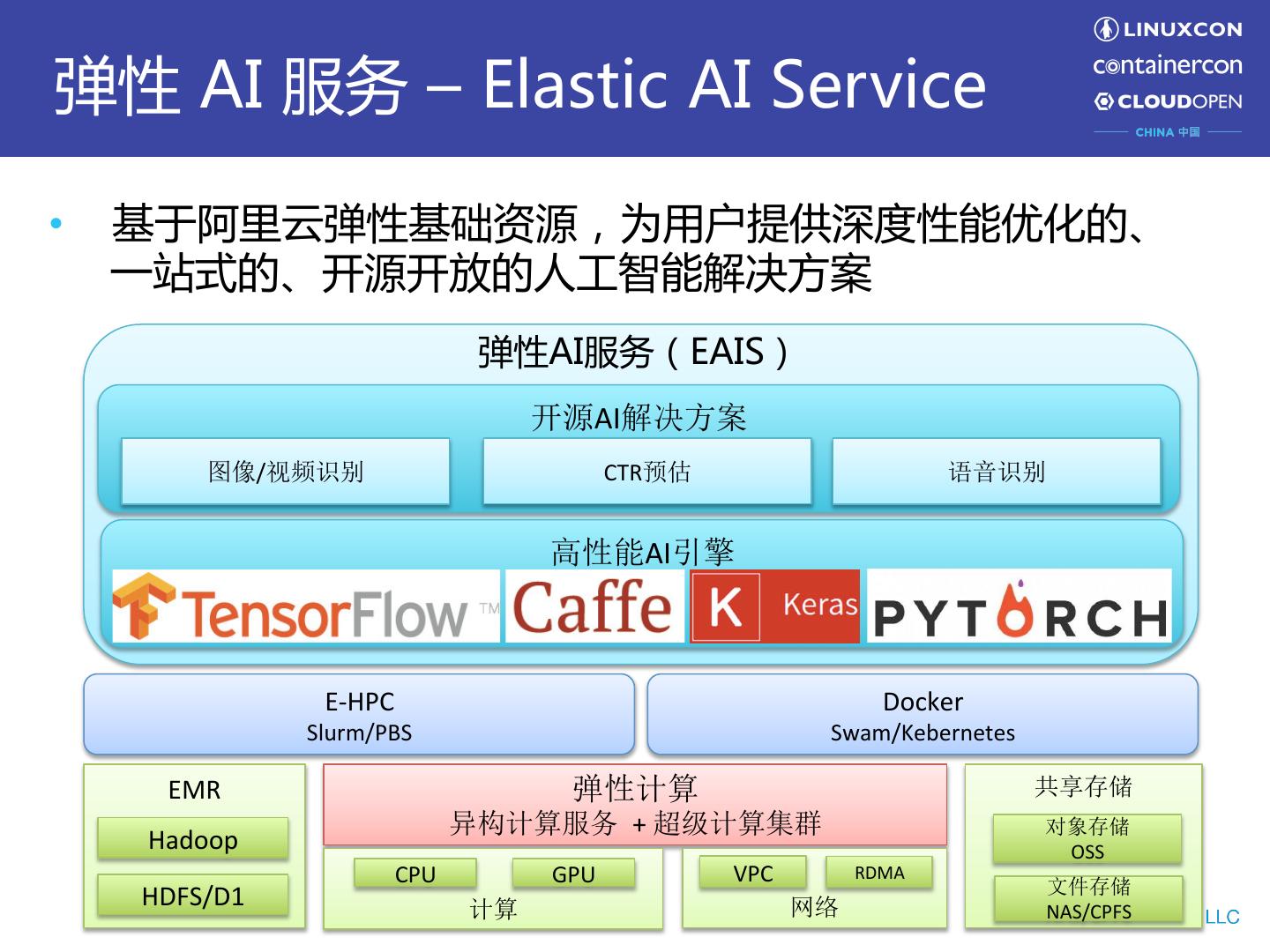 弹性 AI 服务 – Elastic AI Service

LINUXCON
containercon
CLOUDOPEN
CHINA 中国

• 基于阿里云弹性基础资源，为用户提供深度性能优化的、一站式的、开源开放的人工智能解决方案

弹性AI服务（EAIS）

开源AI解决方案

图像/视频识别

CTR预估

语音识别

高性能AI引擎

TensorFlow™

Caffe

K Keras

PYTORCH

E-HPC
Slurm/PBS

Docker
Swam/Kebernetes

EMR

Hadoop

HDFS/D1

弹性计算
异构计算服务 + 超级计算集群

CPU

GPU

计算

VPC

RDMA

网络

共享存储

对象存储
OSS

文件存储
NAS/CPFS

LLC